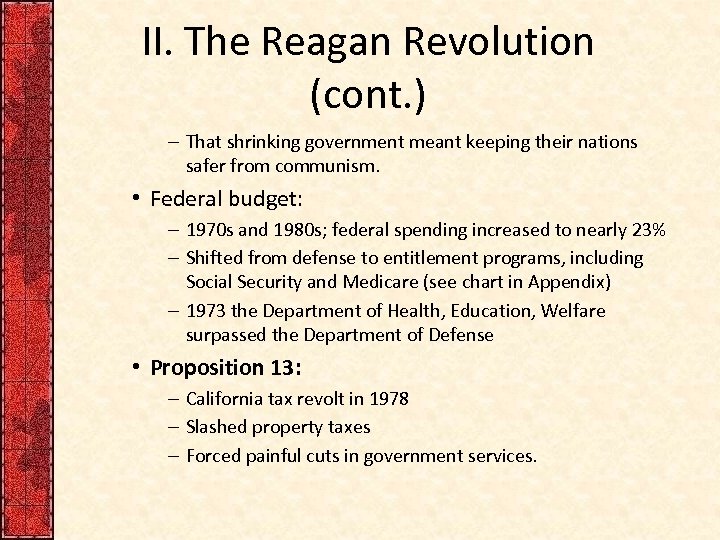 II. The Reagan Revolution (cont.)

– That shrinking government meant keeping their nations safer from communism.

• Federal budget:

– 1970s and 1980s; federal spending increased to nearly 23%
– Shifted from defense to entitlement programs, including Social Security and Medicare (see chart in Appendix)
– 1973 the Department of Health, Education, Welfare surpassed the Department of Defense

• Proposition 13:

– California tax revolt in 1978
– Slashed property taxes
– Forced painful cuts in government services.